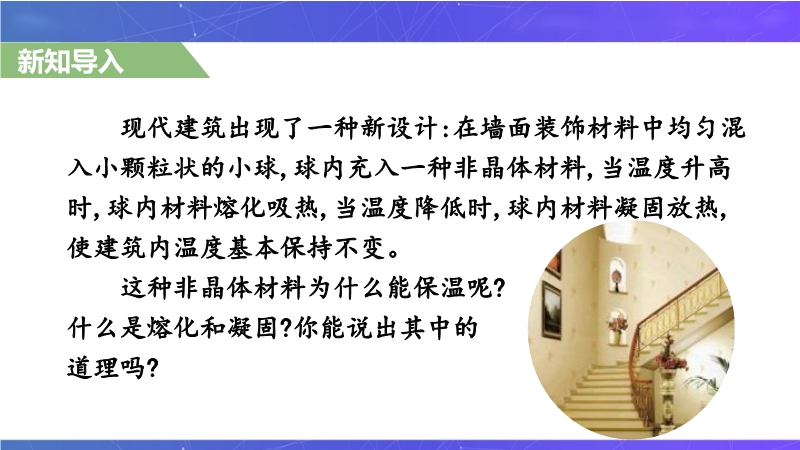 新知导入

现代建筑出现了一种新设计:在墙面装饰材料中均匀混入小颗粒状的小球,球内充入一种非晶体材料,当温度升高时,球内材料熔化吸热,当温度降低时,球内材料凝固放热,使建筑内温度基本保持不变。

这种非晶体材料为什么能保温呢?什么是熔化和凝固?你能说出其中的道理吗?